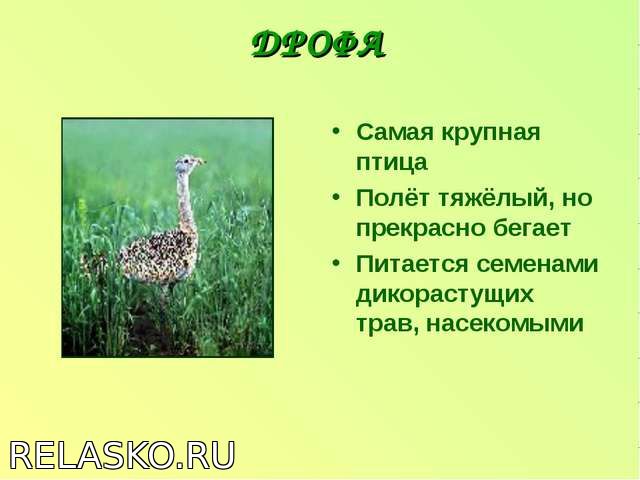 ДРОФА

• Самая крупная птица
• Полёт тяжёлый, но прекрасно бегает
• Питается семенами дикорастущих трав, насекомыми

RELASKO.RU